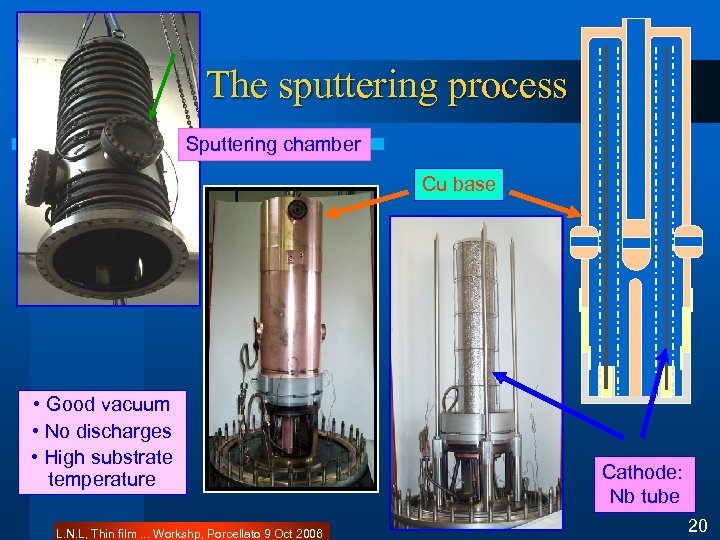 The sputtering process

Sputtering chamber

Cu base

• Good vacuum
• No discharges
• High substrate temperature

Cathode: Nb tube

L.N.L, Thin film ... Workshp, Porcellato 9 Oct 2006

20